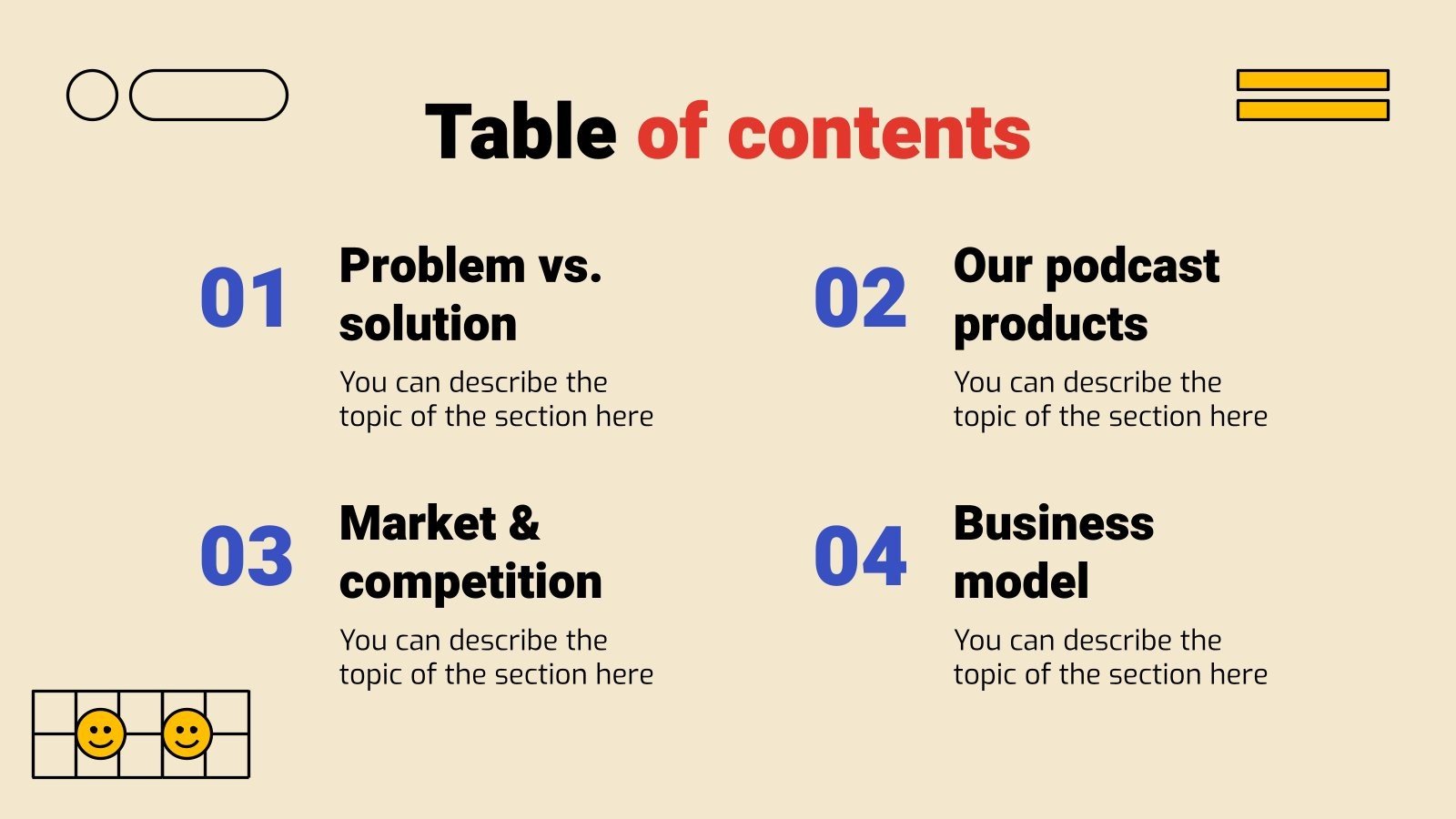 Table of contents

01

Problem vs. solution

You can describe the topic of the section here

02

Our podcast products

You can describe the topic of the section here

03

Market & competition

You can describe the topic of the section here

04

Business model

You can describe the topic of the section here